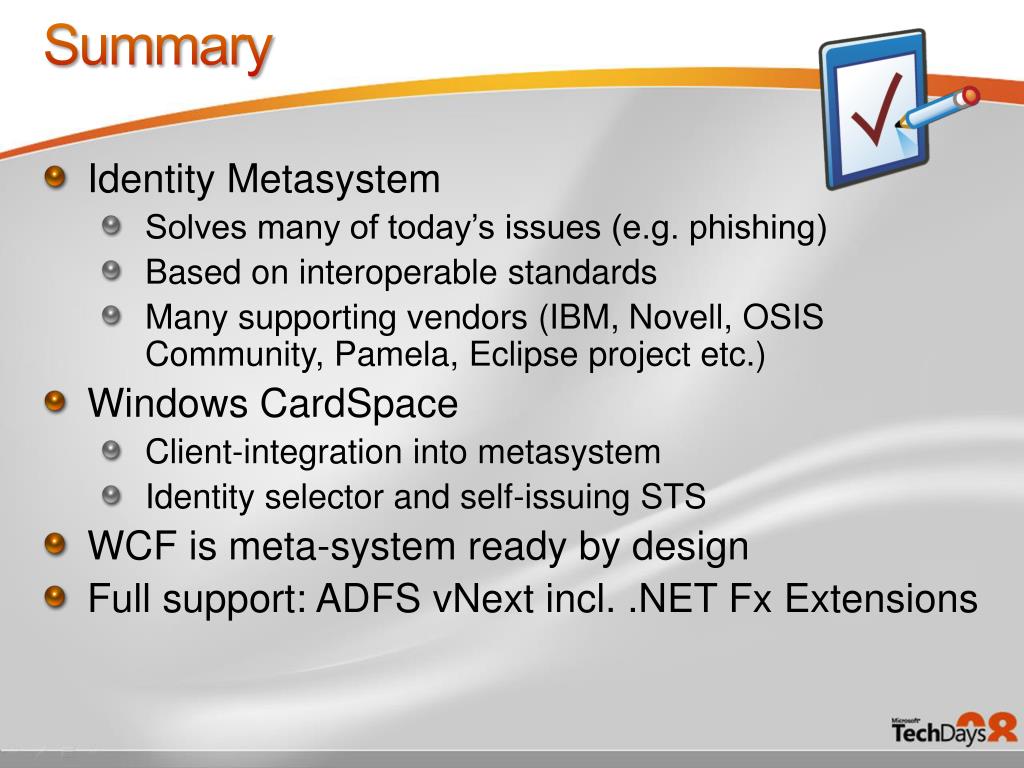 Summary

Identity Metasystem
Solves many of today's issues (e.g. phishing)
Based on interoperable standards
Many supporting vendors (IBM, Novell, OSIS Community, Pamela, Eclipse project etc.)
Windows CardSpace
Client-integration into metasystem
Identity selector and self-issuing STS
WCF is meta-system ready by design
Full support: ADFS vNext incl. .NET Fx Extensions

Microsoft TechDays 08